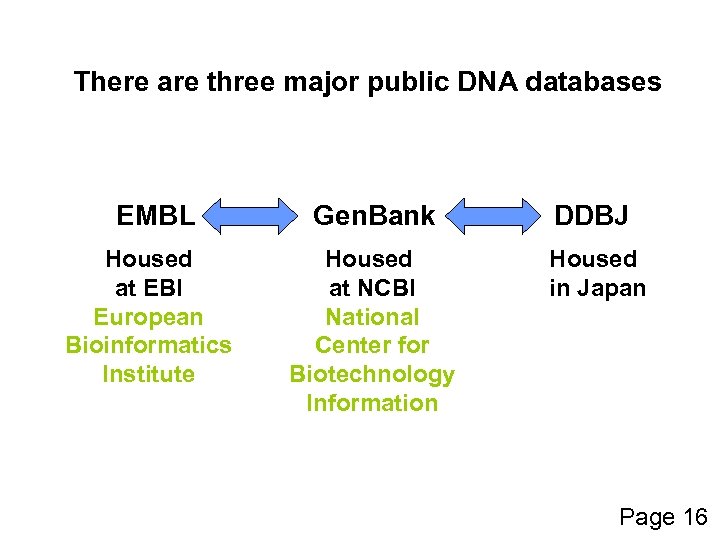 There are three major public DNA databases

EMBL

Housed at EBI European Bioinformatics Institute

GenBank

Housed at NCBI National Center for Biotechnology Information

DDBJ

Housed in Japan

Page 16